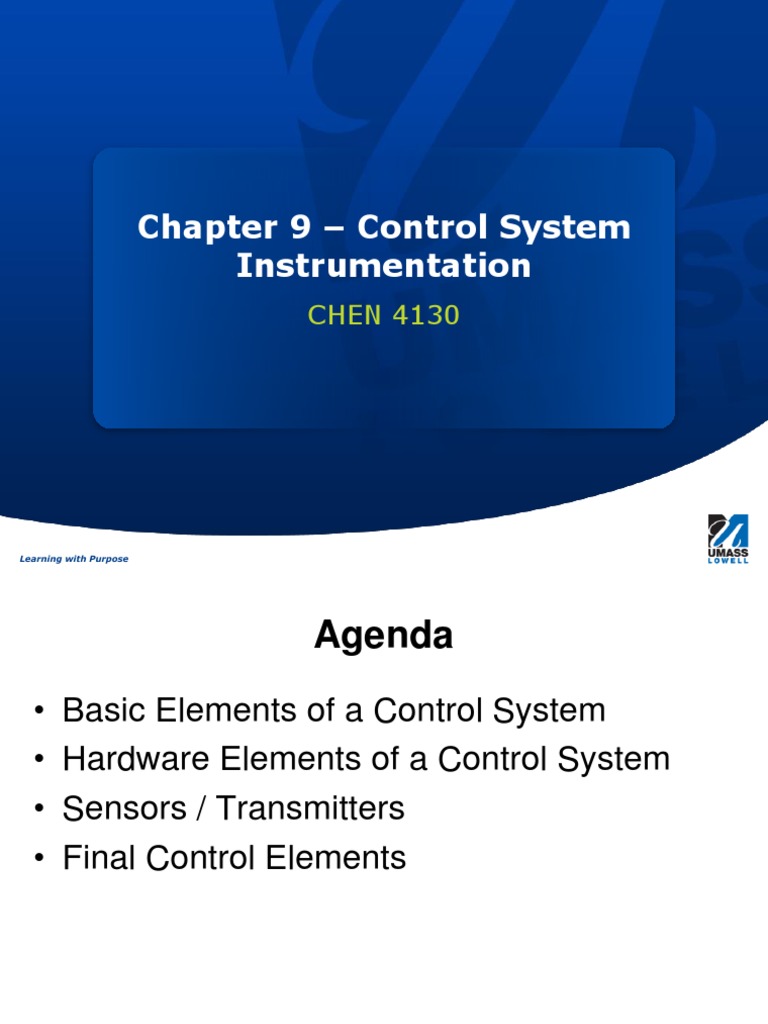 Chapter 9 – Control System Instrumentation

CHEN 4130

Learning with Purpose

UMASS LOWELL

Agenda

• Basic Elements of a Control System
• Hardware Elements of a Control System
• Sensors / Transmitters
• Final Control Elements